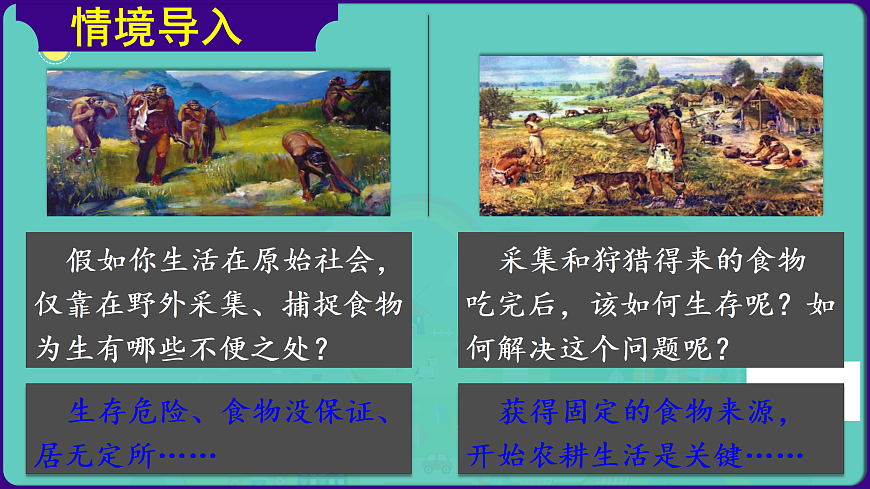 情境导入

假如你生活在原始社会，仅靠在野外采集、捕捉食物为生有哪些不便之处？

生存危险、食物没保证、居无定所……

采集和狩猎得来的食物吃完后，该如何生存呢？如何解决这个问题呢？

获得固定的食物来源，开始农耕生活是关键……